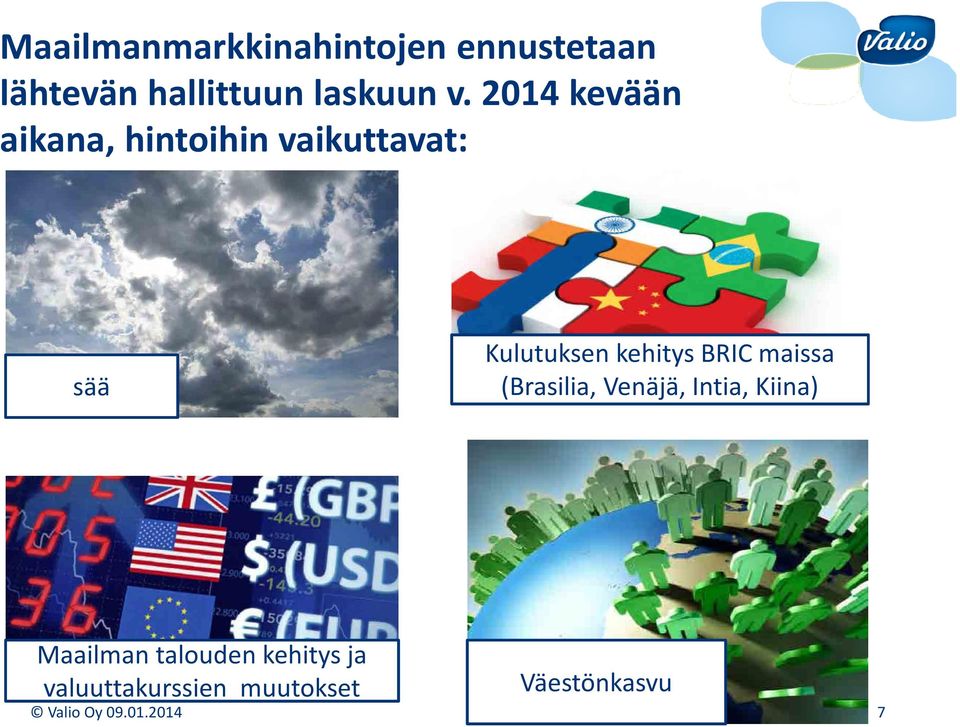 Maailmanmarkkinahintojen ennustetaan lähtevän hallittuun laskuun v. 2014 kevään aikana, hintoihin vaikuttavat:

Valio

sää

Kulutuksen kehitys BRIC maissa (Brasilia, Venäjä, Intia, Kiina)

£(GBP
$(USD
€(EUR

Maailman talouden kehitys ja valuuttakurssien muutokset

Väestönkasvu

© Valio Oy 09.01.2014

7